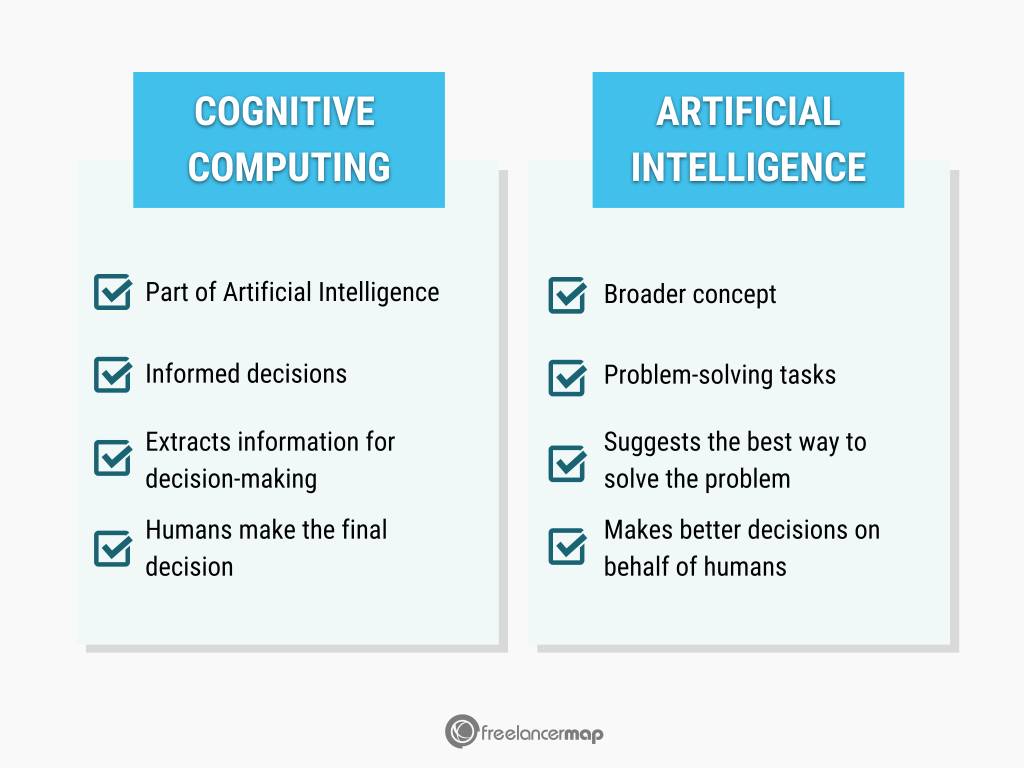 COGNITIVE COMPUTING

Part of Artificial Intelligence

Informed decisions

Extracts information for decision-making

Humans make the final decision

ARTIFICIAL INTELLIGENCE

Broader concept

Problem-solving tasks

Suggests the best way to solve the problem

Makes better decisions on behalf of humans

freelancermap